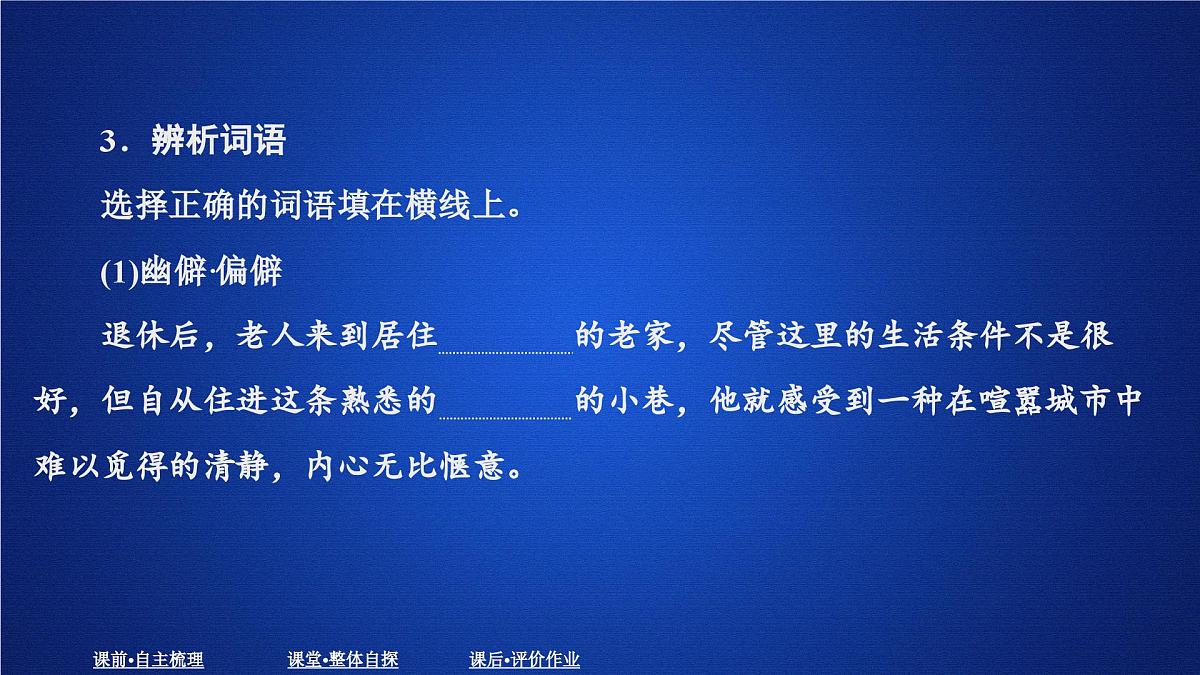 3．辨析词语

选择正确的词语填在横线上。

(1)幽僻·偏僻

退休后，老人来到居住________的老家，尽管这里的生活条件不是很好，但自从住进这条熟悉的________的小巷，他就感受到一种在喧嚣城市中难以觅得的清静，内心无比惬意。

课前•自主梳理　课堂•整体自探　课后•评价作业